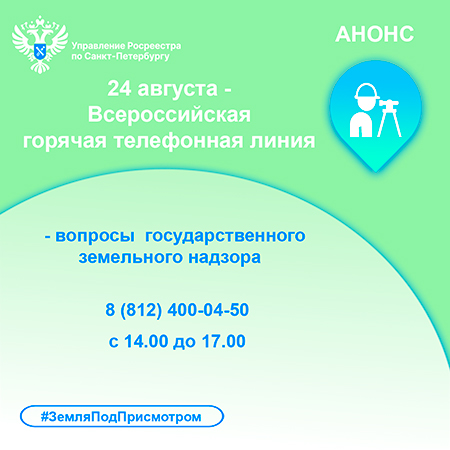 Управление Росреестра по Санкт-Петербургу

АНОНС

24 августа - Всероссийская горячая телефонная линия

- вопросы государственного земельного надзора

8 (812) 400-04-50

с 14.00 до 17.00

#ЗемляПодПрисмотром